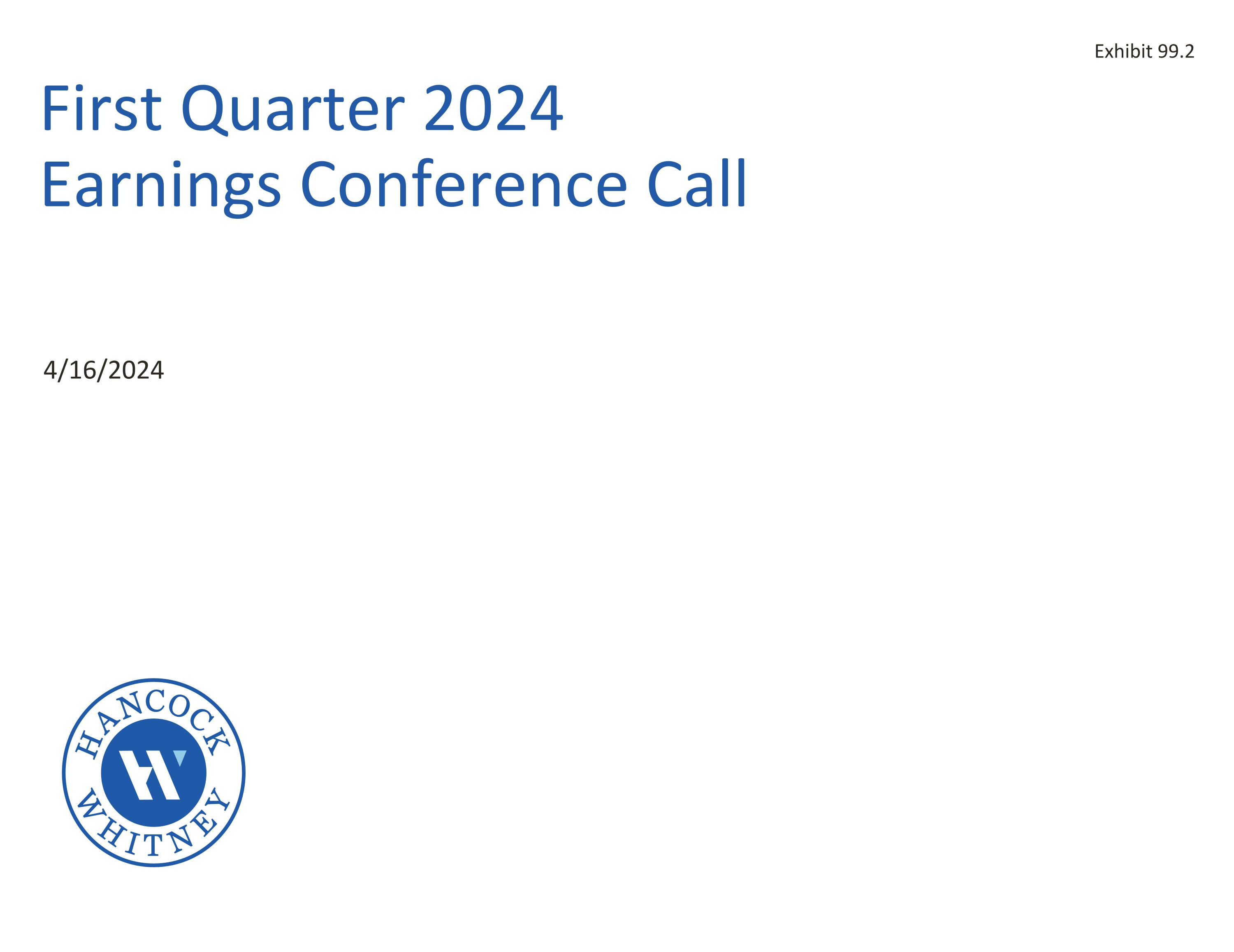 Exhibit 99.2

First Quarter 2024
Earnings Conference Call

4/16/2024

HANCOCK
WHITNEY